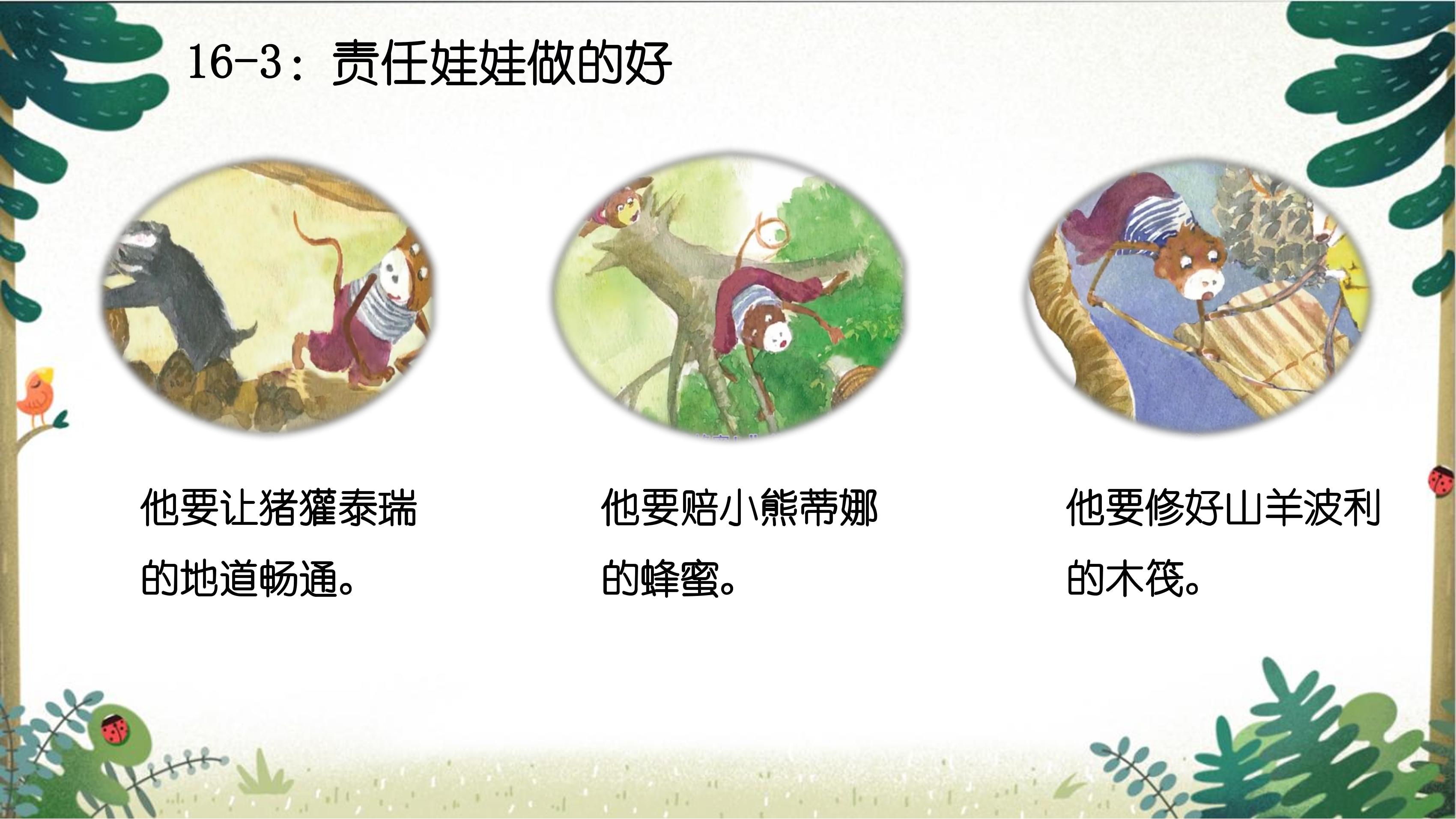 16-3：责任娃娃做的好

他要让猪獾泰瑞的地道畅通。

他要赔小熊蒂娜的蜂蜜。

他要修好山羊波利的木筏。